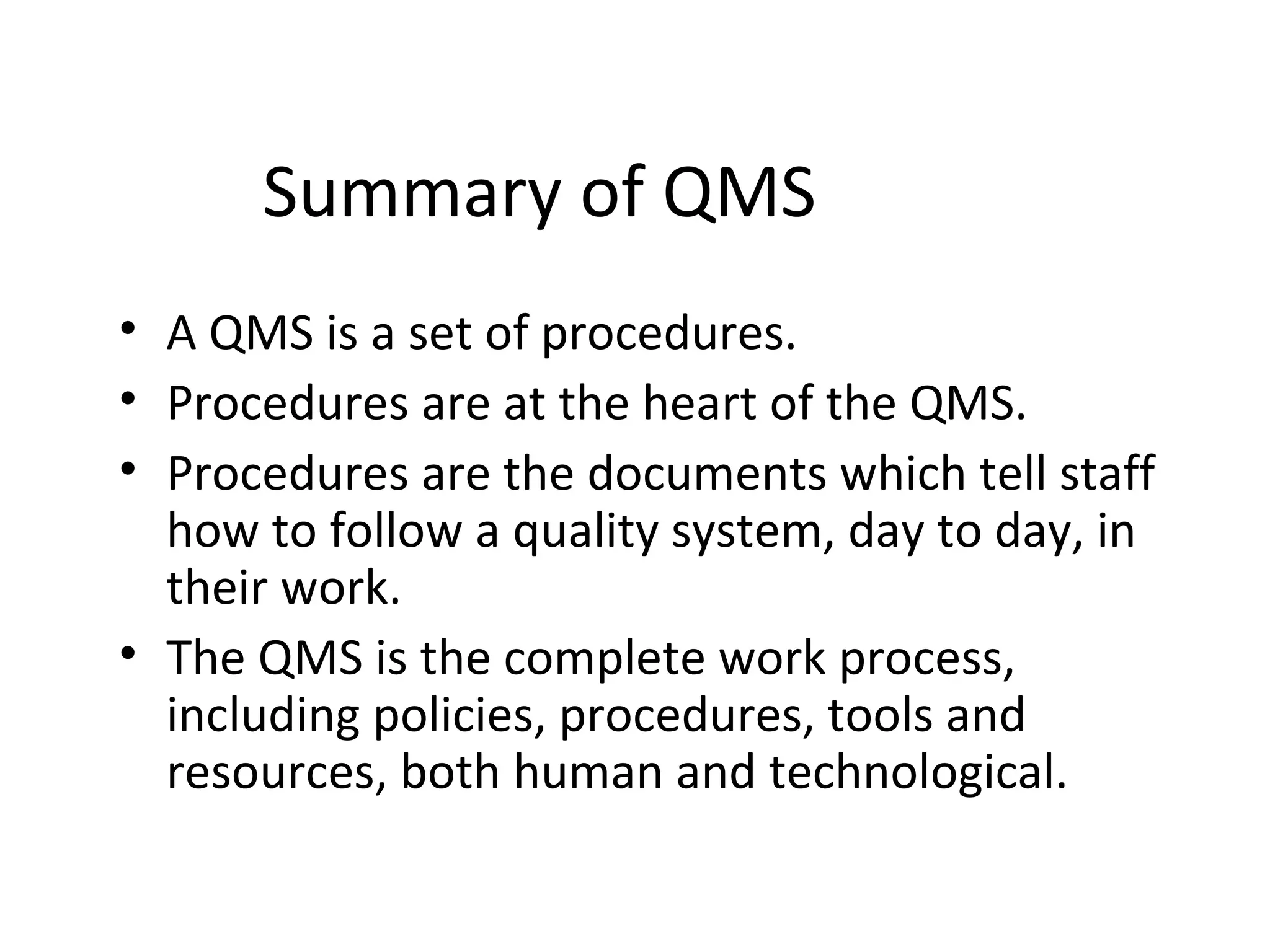 Summary of QMS

• A QMS is a set of procedures.
• Procedures are at the heart of the QMS.
• Procedures are the documents which tell staff how to follow a quality system, day to day, in their work.
• The QMS is the complete work process, including policies, procedures, tools and resources, both human and technological.